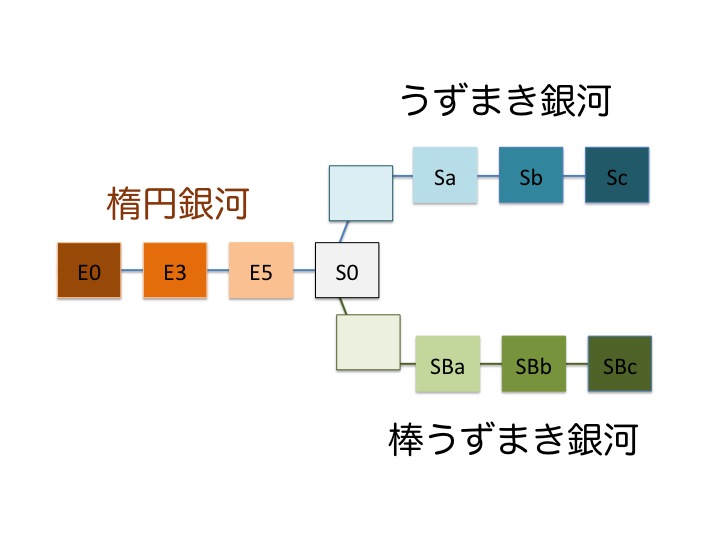 うずまき銀河

Sa Sb Sc

楕円銀河

E0 E3 E5 S0

SBa SBb SBc

棒うずまき銀河